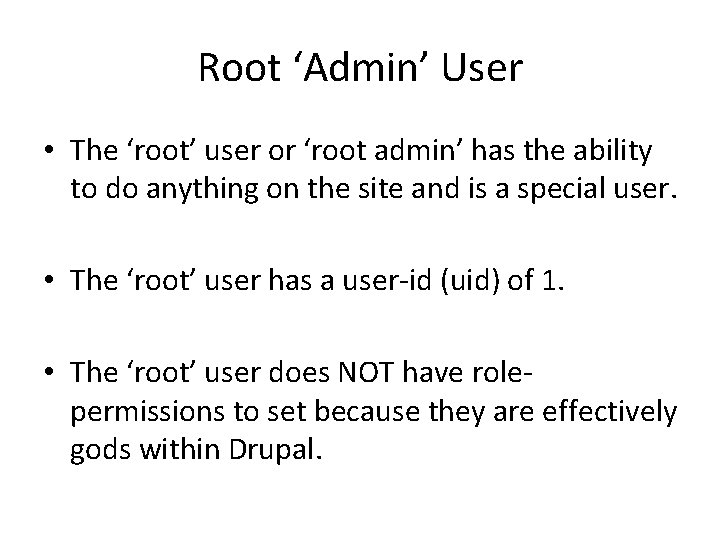 Root ‘Admin’ User

• The ‘root’ user or ‘root admin’ has the ability to do anything on the site and is a special user.

• The ‘root’ user has a user-id (uid) of 1.

• The ‘root’ user does NOT have role-permissions to set because they are effectively gods within Drupal.